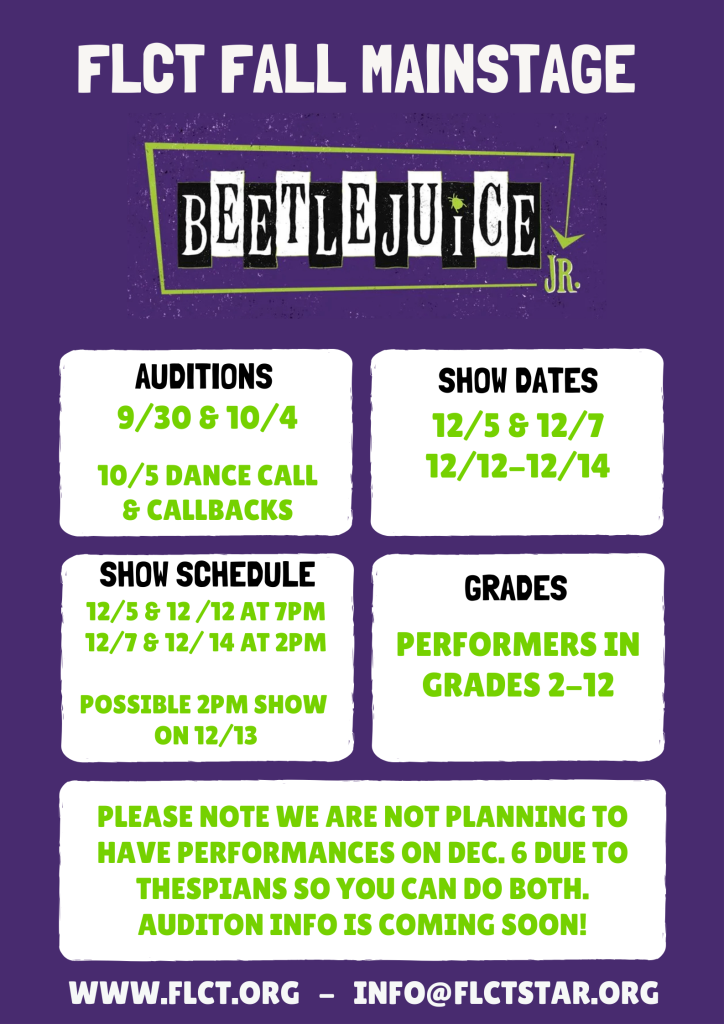 FLCT FALL MAINSTAGE

BEETLEJUICE JR.

AUDITIONS
9/30 & 10/4

10/5 DANCE CALL & CALLBACKS

SHOW DATES
12/5 & 12/7
12/12-12/14

SHOW SCHEDULE
12/5 & 12 /12 AT 7PM
12/7 & 12/ 14 AT 2PM

POSSIBLE 2PM SHOW ON 12/13

GRADES
PERFORMERS IN GRADES 2-12

PLEASE NOTE WE ARE NOT PLANNING TO HAVE PERFORMANCES ON DEC. 6 DUE TO THESPIANS SO YOU CAN DO BOTH. AUDITON INFO IS COMING SOON!

WWW.FLCT.ORG - INFO@FLCTSTAR.ORG